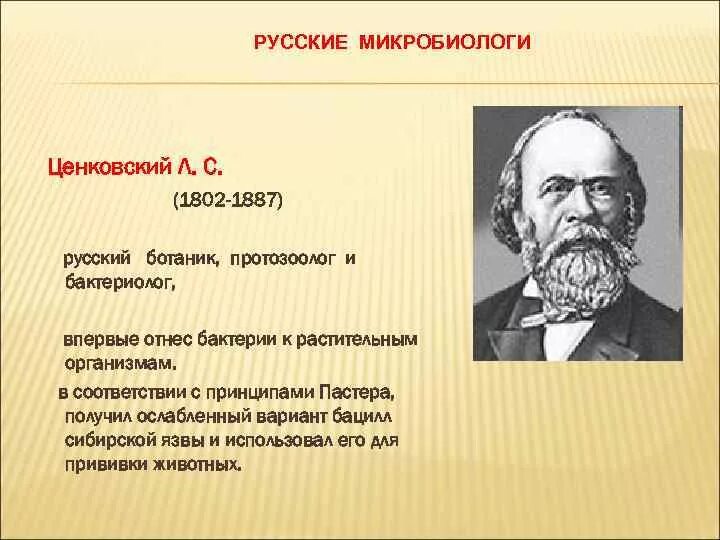 РУССКИЕ МИКРОБИОЛОГИ

Ценковский Л. С.

(1802-1887)

русский ботаник, протозоолог и бактериолог,

впервые отнес бактерии к растительным организмам.

в соответствии с принципами Пастера, получил ослабленный вариант бацилл сибирской язвы и использовал его для прививки животных.